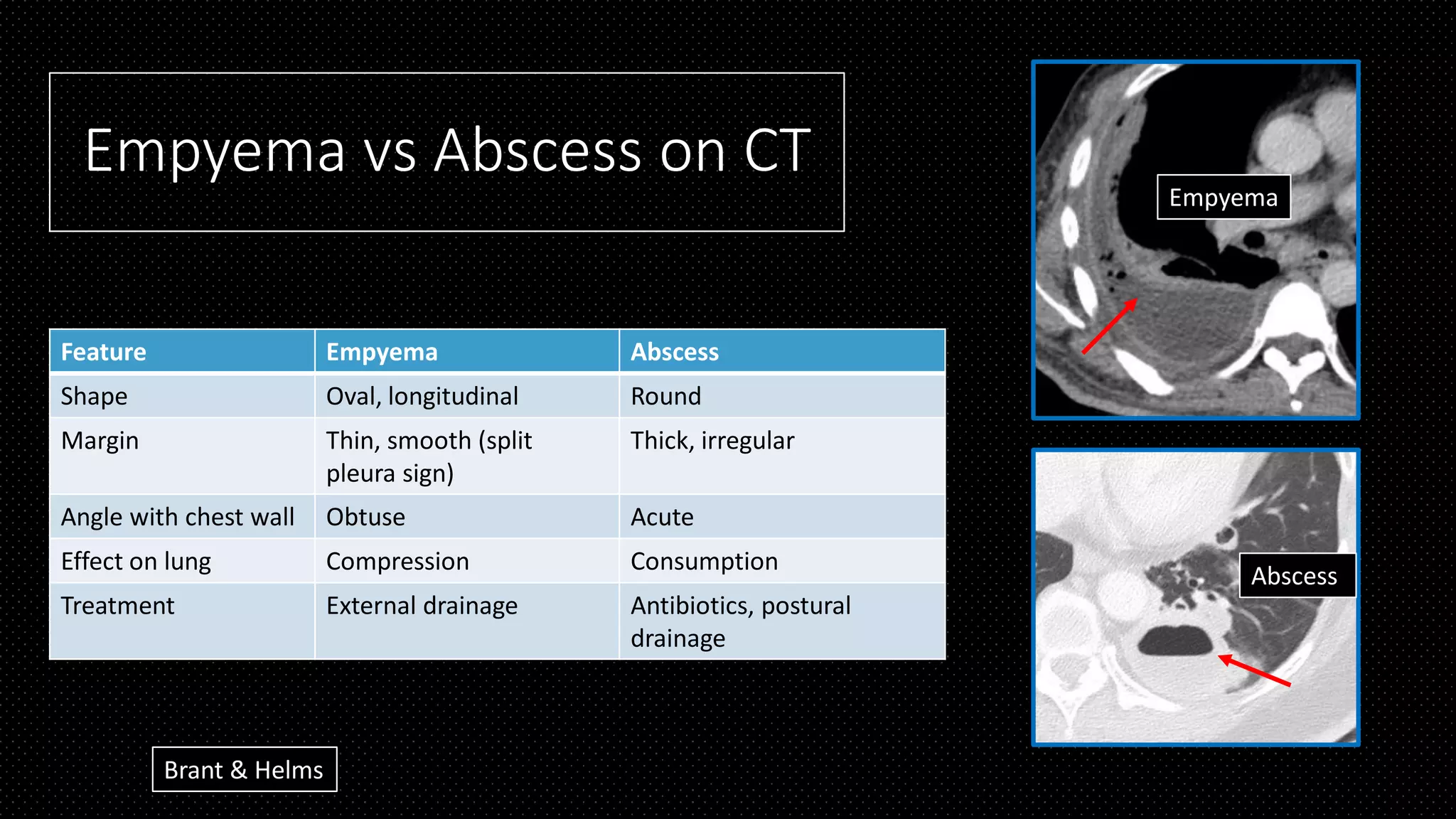 Empyema vs Abscess on CT

| Feature | Empyema | Abscess |
|---|---|---|
| Shape | Oval, longitudinal | Round |
| Margin | Thin, smooth (split pleura sign) | Thick, irregular |
| Angle with chest wall | Obtuse | Acute |
| Effect on lung | Compression | Consumption |
| Treatment | External drainage | Antibiotics, postural drainage |

Brant & Helms

Empyema

Abscess